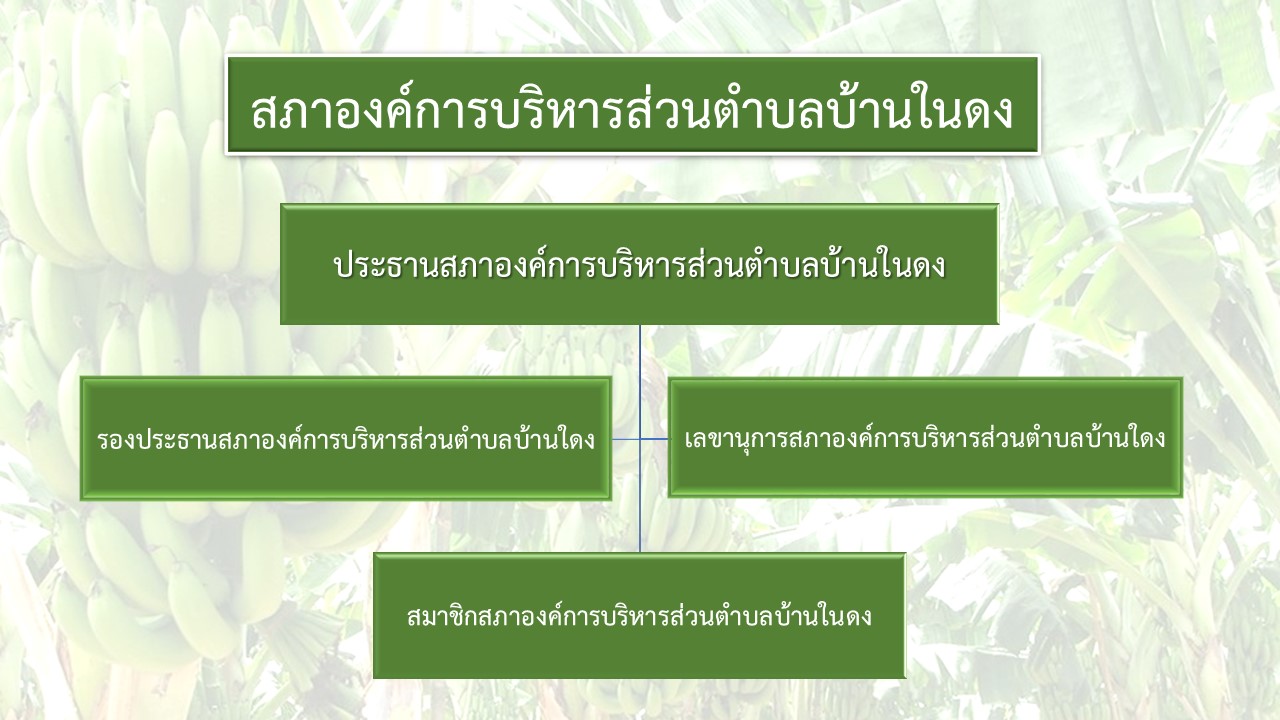 สภาองค์การบริหารส่วนตำบลบ้านในดง

ประธานสภาองค์การบริหารส่วนตำบลบ้านในดง

รองประธานสภาองค์การบริหารส่วนตำบลบ้านใดง

เลขานุการสภาองค์การบริหารส่วนตำบลบ้านใดง

สมาชิกสภาองค์การบริหารส่วนตำบลบ้านในดง